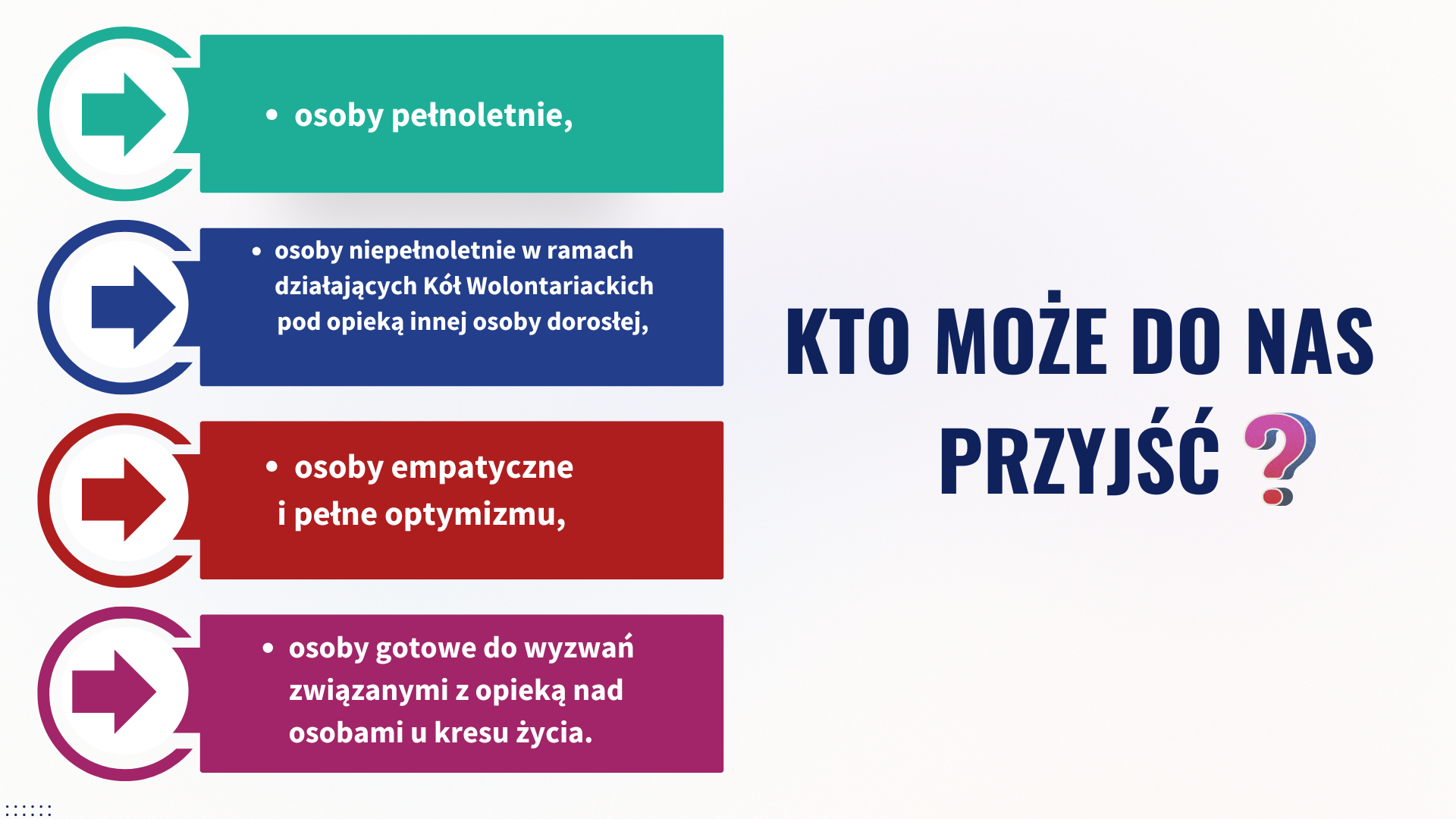 • osoby pełnoletnie,

• osoby niepełnoletnie w ramach działających Kół Wolontariackich pod opieką innej osoby dorosłej,

• osoby empatyczne i pełne optymizmu,

• osoby gotowe do wyzwań związanymi z opieką nad osobami u kresu życia.

KTO MOŻE DO NAS PRZYJŚĆ ?